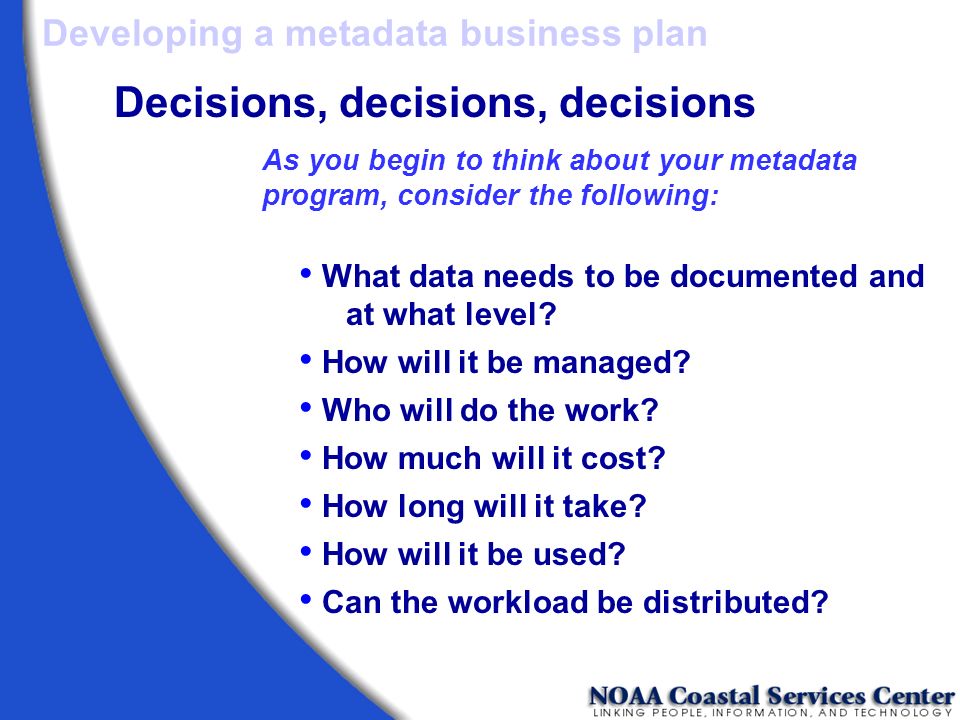 Developing a metadata business plan

Decisions, decisions, decisions

As you begin to think about your metadata program, consider the following:

• What data needs to be documented and at what level?
• How will it be managed?
• Who will do the work?
• How much will it cost?
• How long will it take?
• How will it be used?
• Can the workload be distributed?

NOAA Coastal Services Center
LINKING PEOPLE, INFORMATION, AND TECHNOLOGY